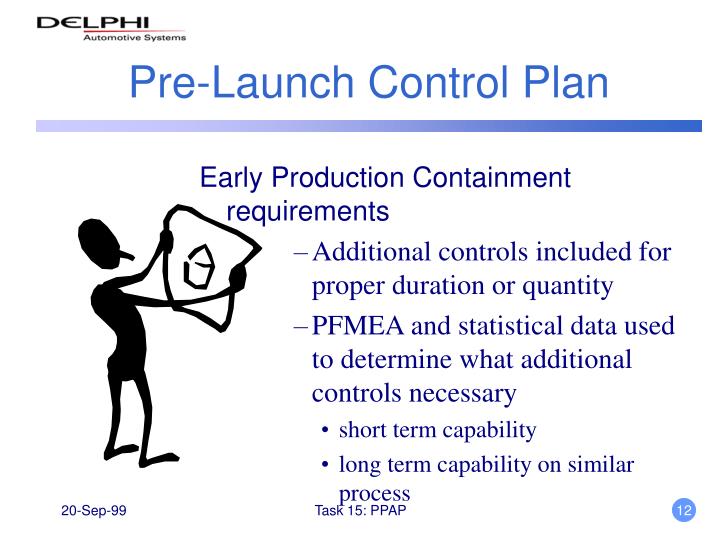 DELPHI
Automotive Systems

Pre-Launch Control Plan

Early Production Containment requirements

– Additional controls included for proper duration or quantity

– PFMEA and statistical data used to determine what additional controls necessary

• short term capability

• long term capability on similar process

20-Sep-99

Task 15: PPAP

12